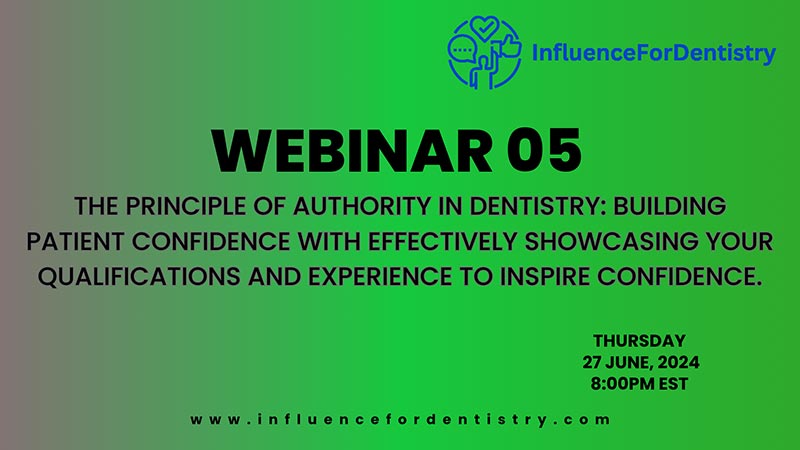 InfluenceForDentistry

WEBINAR 05

THE PRINCIPLE OF AUTHORITY IN DENTISTRY: BUILDING PATIENT CONFIDENCE WITH EFFECTIVELY SHOWCASING YOUR QUALIFICATIONS AND EXPERIENCE TO INSPIRE CONFIDENCE.

THURSDAY
27 JUNE, 2024
8:00PM EST

www.influencefordentistry.com